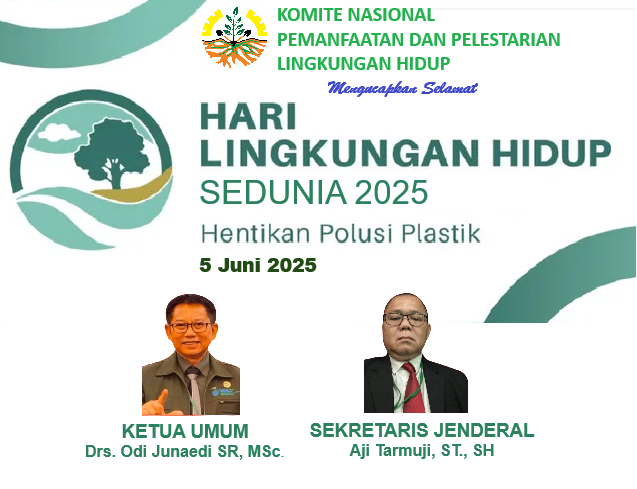 KOMITE NASIONAL
PEMANFAATAN DAN PELESTARIAN
LINGKUNGAN HIDUP

Mengucapkan Selamat

HARI
LINGKUNGAN HIDUP
SEDUNIA 2025
Hentikan Polusi Plastik
5 Juni 2025

KETUA UMUM
Drs. Odi Junaedi SR, MSc.

SEKRETARIS JENDERAL
Aji Tarmuji, ST., SH